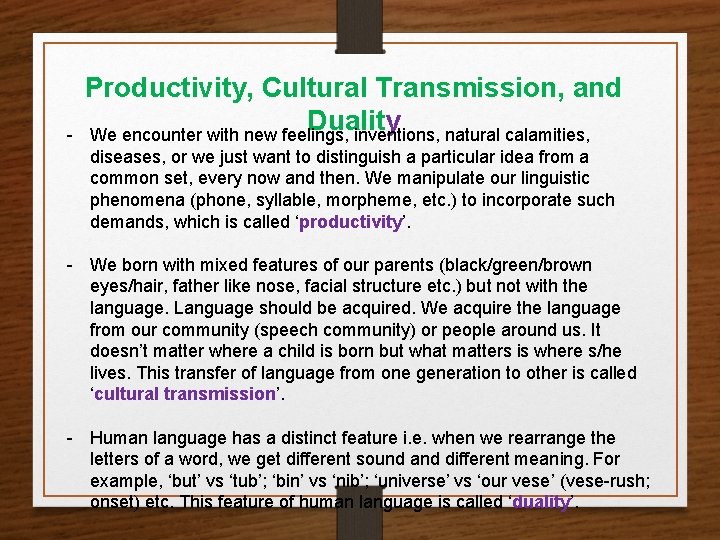 Productivity, Cultural Transmission, and Duality

- We encounter with new feelings, inventions, natural calamities, diseases, or we just want to distinguish a particular idea from a common set, every now and then. We manipulate our linguistic phenomena (phone, syllable, morpheme, etc.) to incorporate such demands, which is called ‘productivity’.

- We born with mixed features of our parents (black/green/brown eyes/hair, father like nose, facial structure etc.) but not with the language. Language should be acquired. We acquire the language from our community (speech community) or people around us. It doesn’t matter where a child is born but what matters is where s/he lives. This transfer of language from one generation to other is called ‘cultural transmission’.

- Human language has a distinct feature i.e. when we rearrange the letters of a word, we get different sound and different meaning. For example, ‘but’ vs ‘tub’; ‘bin’ vs ‘nib’; ‘universe’ vs ‘our vese’ (vese-rush; onset) etc. This feature of human language is called ‘duality’.